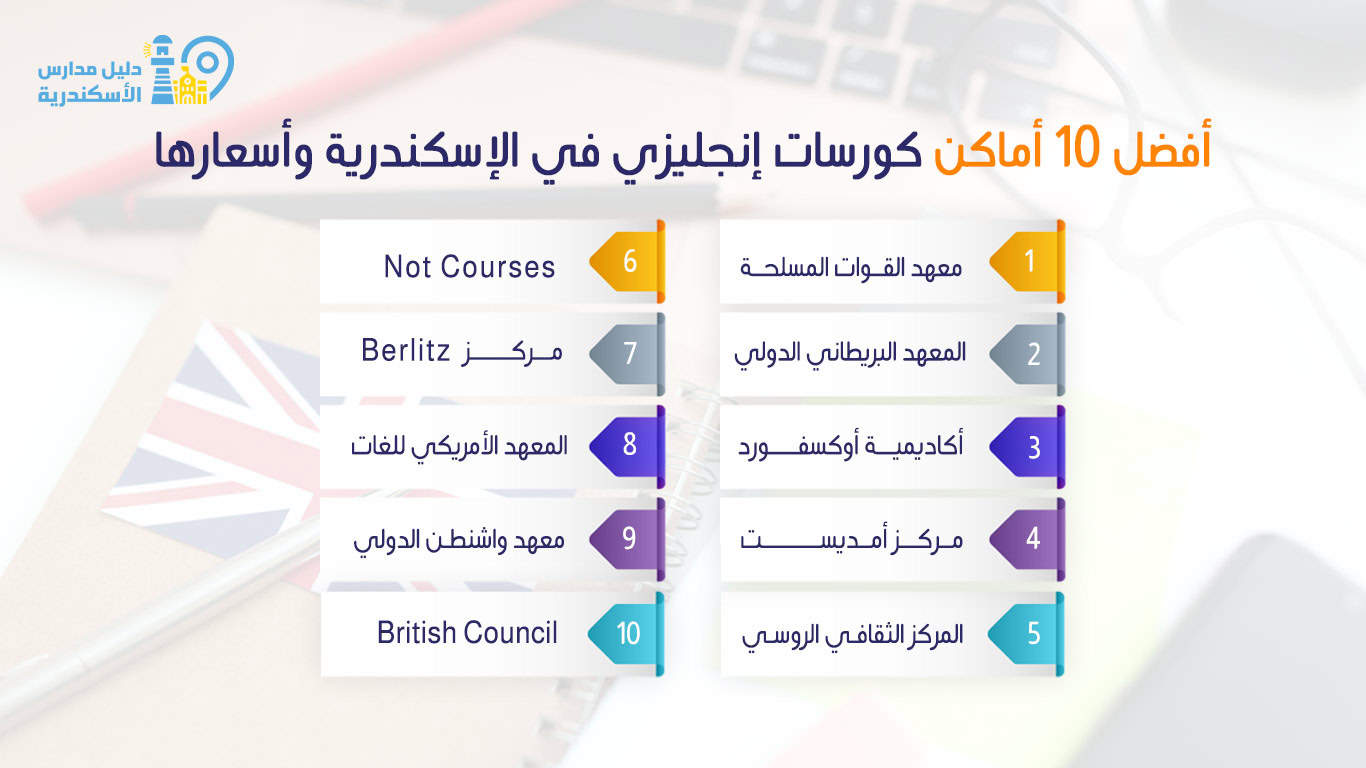 دليل مدارس الأسكندرية

أفضل 10 أماكن كورسات إنجليزي في الإسكندرية وأسعارها

1 معهد القوات المسلحة

2 المعهد البريطاني الدولي

3 أكاديمية أوكسفورد

4 مركز أمديست

5 المركز الثقافي الروسي

6 Not Courses

7 مركز Berlitz

8 المعهد الأمريكي للغات

9 معهد واشنطن الدولي

10 British Council